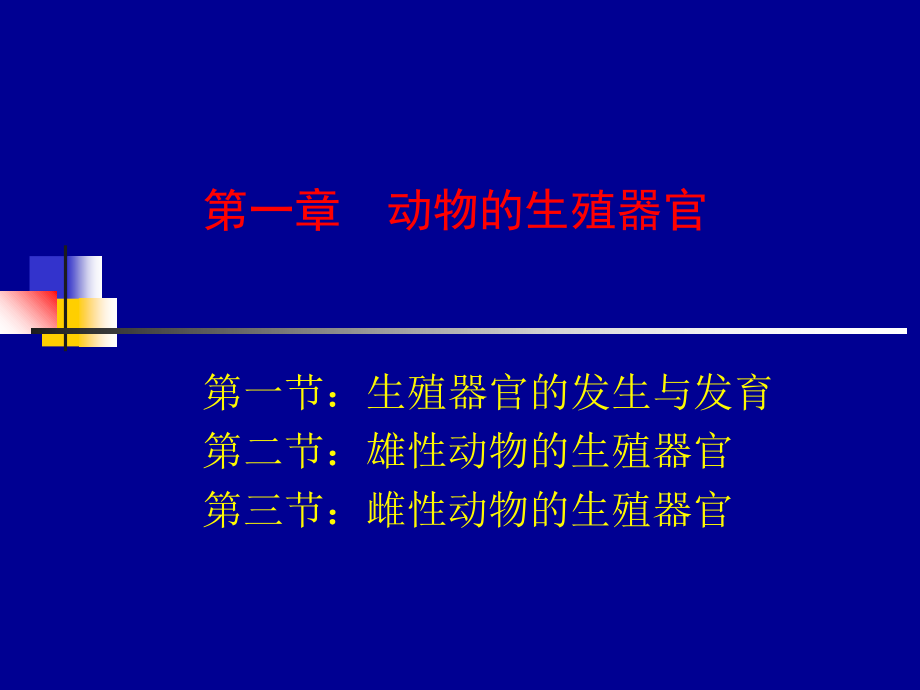 第一章　动物的生殖器官

第一节：生殖器官的发生与发育
第二节：雄性动物的生殖器官
第三节：雌性动物的生殖器官